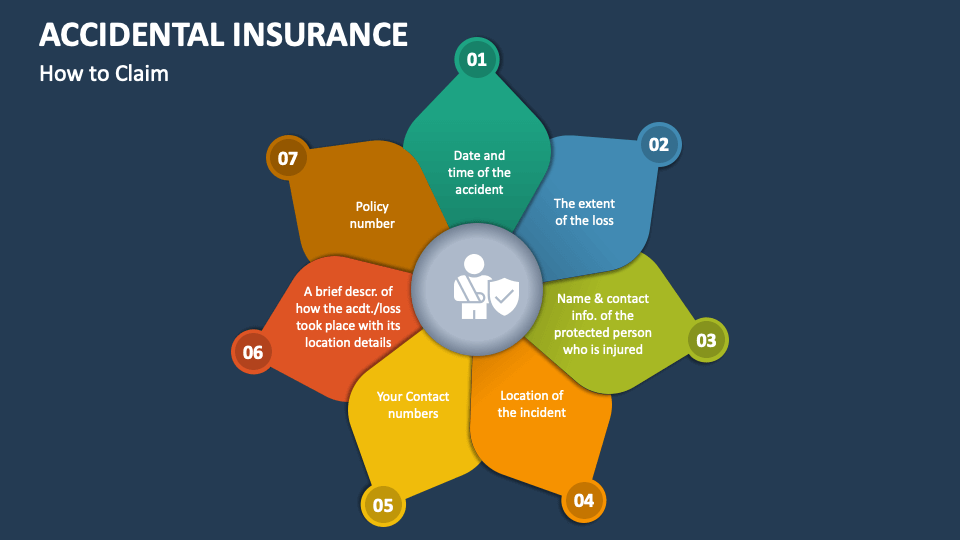 ACCIDENTAL INSURANCE
How to Claim

01
Date and time of the accident

02
The extent of the loss

03
Name & contact info. of the protected person who is injured

04
Location of the incident

05
Your Contact numbers

06
A brief descr. of how the acdt./loss took place with its location details

07
Policy number